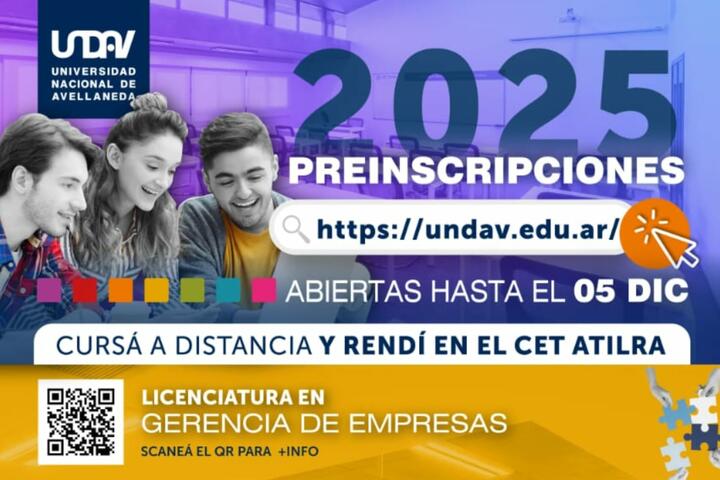 UNDAV
UNIVERSIDAD NACIONAL DE AVELLANEDA

2025
PREINSCRIPCIONES

https://undav.edu.ar/

ABIERTAS HASTA EL 05 DIC

CURSÁ A DISTANCIA Y RENDÍ EN EL CET ATILRA

LICENCIATURA EN
GERENCIA DE EMPRESAS
SCANEÁ EL QR PARA +INFO